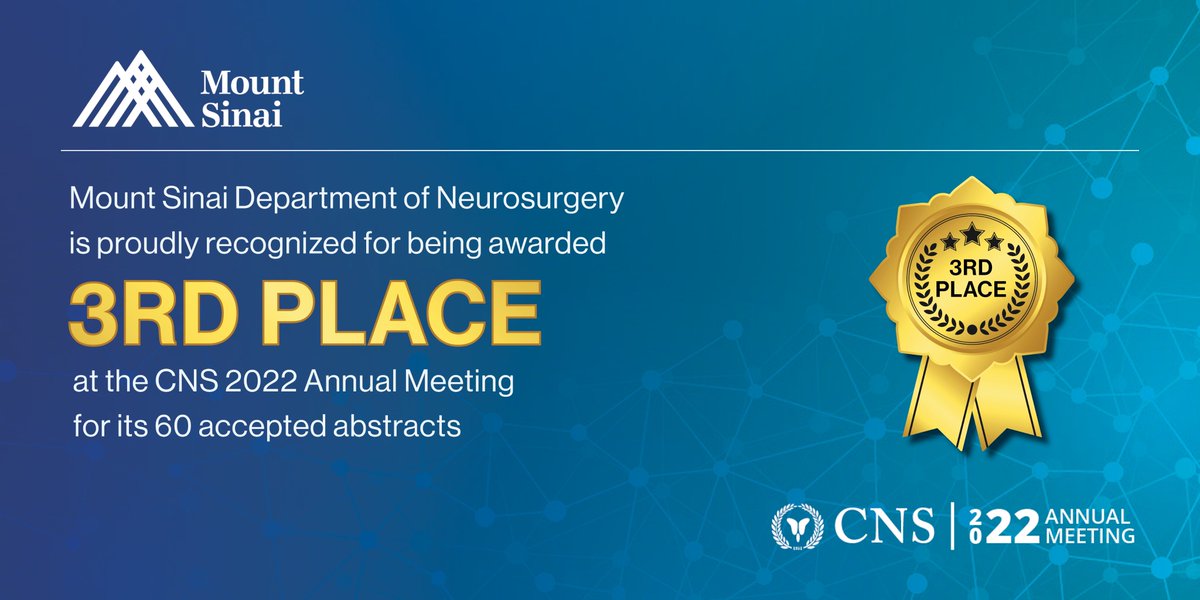 Mount Sinai

Mount Sinai Department of Neurosurgery is proudly recognized for being awarded

3RD PLACE

at the CNS 2022 Annual Meeting for its 60 accepted abstracts

3RD PLACE

CNS | 2022 ANNUAL MEETING